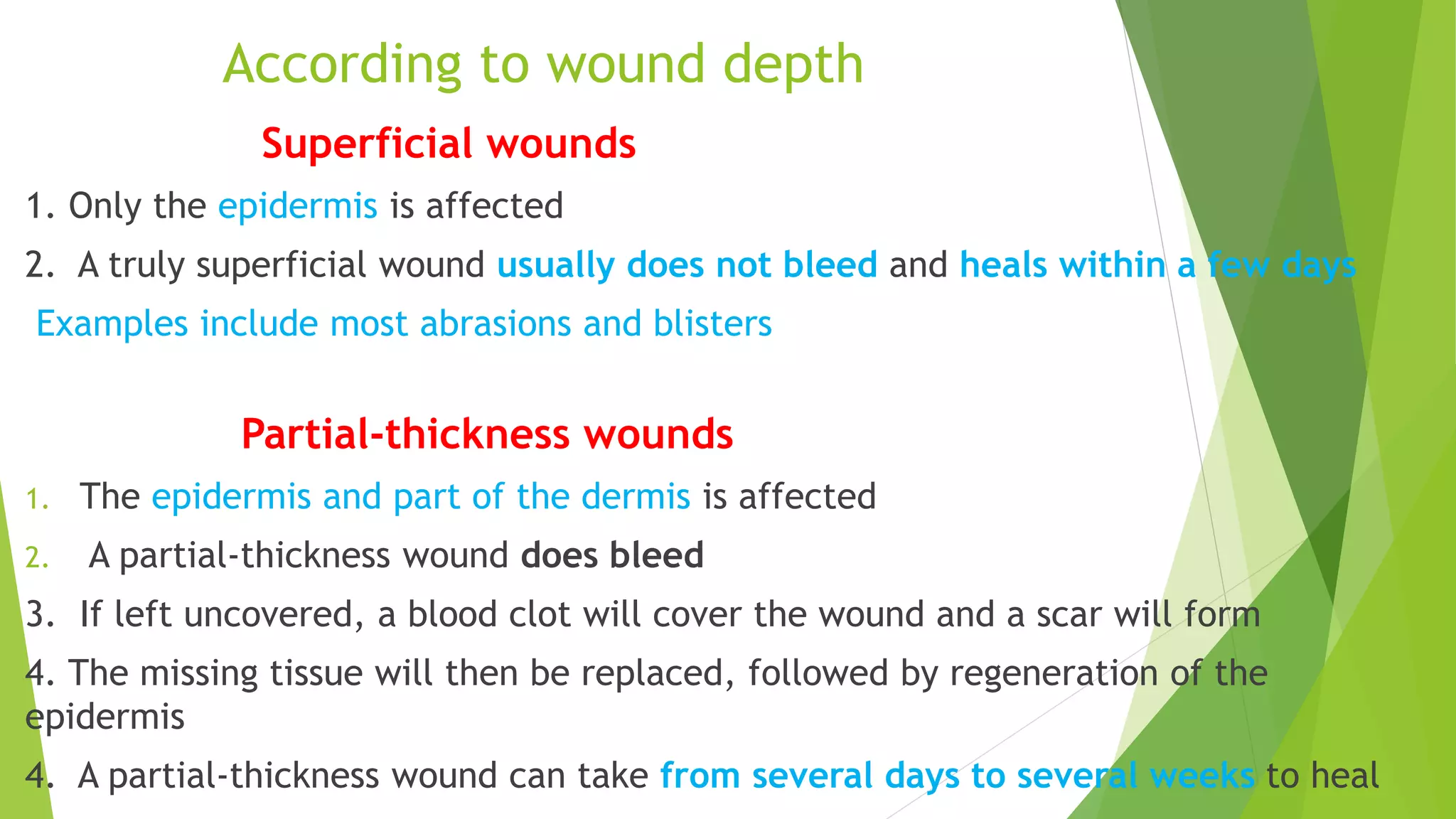 According to wound depth

Superficial wounds

1. Only the epidermis is affected

2. A truly superficial wound usually does not bleed and heals within a few days

Examples include most abrasions and blisters

Partial-thickness wounds

1. The epidermis and part of the dermis is affected

2. A partial-thickness wound does bleed

3. If left uncovered, a blood clot will cover the wound and a scar will form

4. The missing tissue will then be replaced, followed by regeneration of the epidermis

4. A partial-thickness wound can take from several days to several weeks to heal